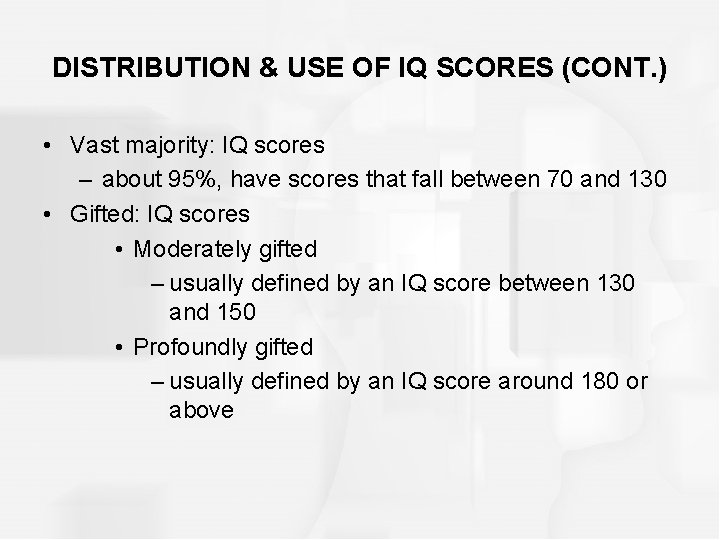 DISTRIBUTION & USE OF IQ SCORES (CONT.)

• Vast majority: IQ scores
– about 95%, have scores that fall between 70 and 130
• Gifted: IQ scores
• Moderately gifted
– usually defined by an IQ score between 130 and 150
• Profoundly gifted
– usually defined by an IQ score around 180 or above